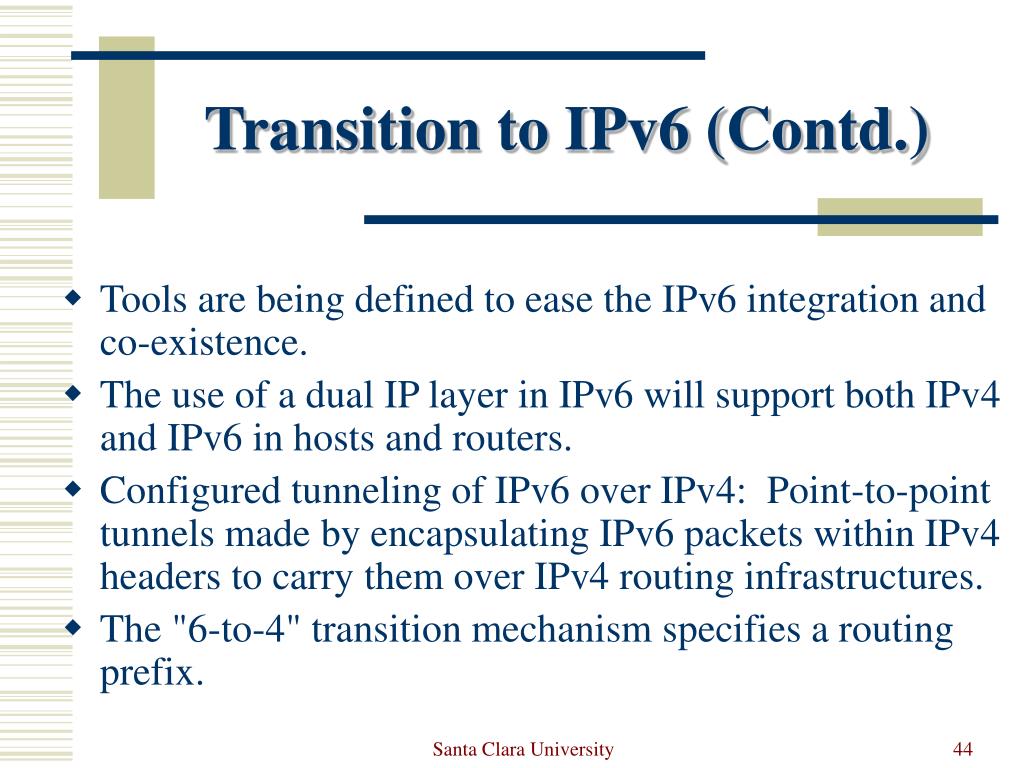 Transition to IPv6 (Contd.)

- Tools are being defined to ease the IPv6 integration and co-existence.
- The use of a dual IP layer in IPv6 will support both IPv4 and IPv6 in hosts and routers.
- Configured tunneling of IPv6 over IPv4: Point-to-point tunnels made by encapsulating IPv6 packets within IPv4 headers to carry them over IPv4 routing infrastructures.
- The "6-to-4" transition mechanism specifies a routing prefix.

Santa Clara University

44